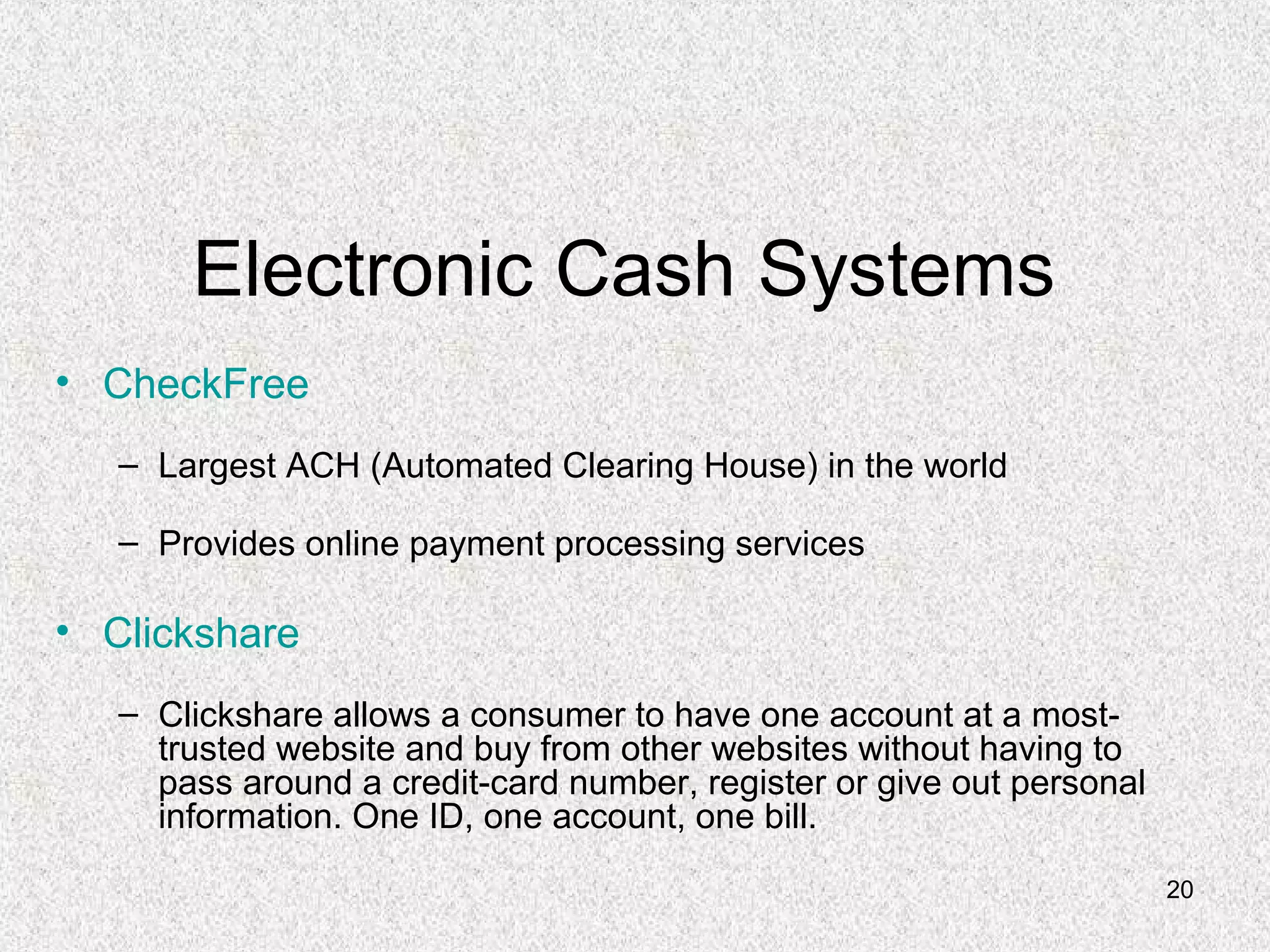 Electronic Cash Systems

• CheckFree

– Largest ACH (Automated Clearing House) in the world

– Provides online payment processing services

• Clickshare

– Clickshare allows a consumer to have one account at a most-trusted website and buy from other websites without having to pass around a credit-card number, register or give out personal information. One ID, one account, one bill.

20